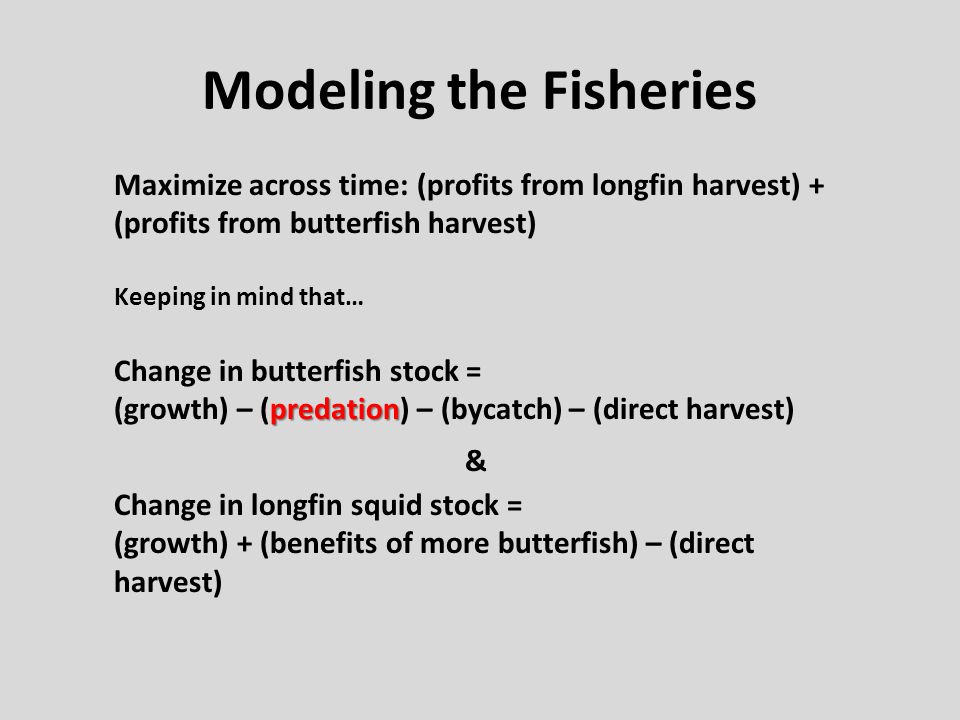 Modeling the Fisheries

Maximize across time: (profits from longfin harvest) + (profits from butterfish harvest)

Keeping in mind that…

Change in butterfish stock =
(growth) – (predation) – (bycatch) – (direct harvest)

&

Change in longfin squid stock =
(growth) + (benefits of more butterfish) – (direct harvest)